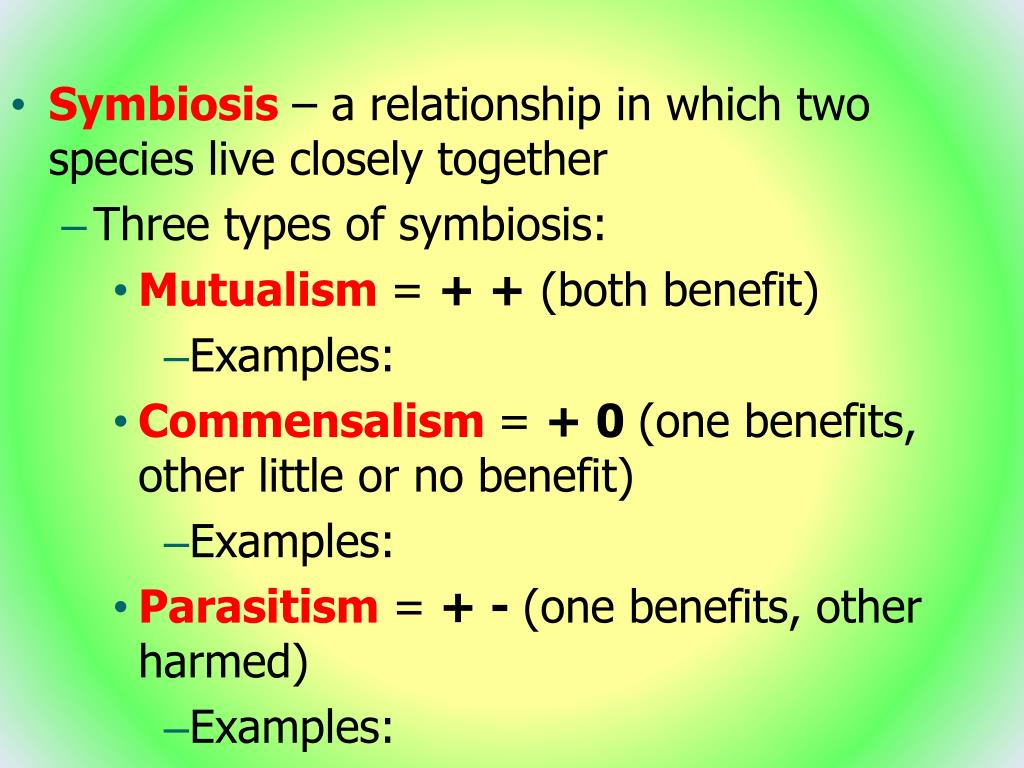 • Symbiosis – a relationship in which two species live closely together

– Three types of symbiosis:

• Mutualism = + + (both benefit)

– Examples:

• Commensalism = + 0 (one benefits, other little or no benefit)

– Examples:

• Parasitism = + - (one benefits, other harmed)

– Examples: